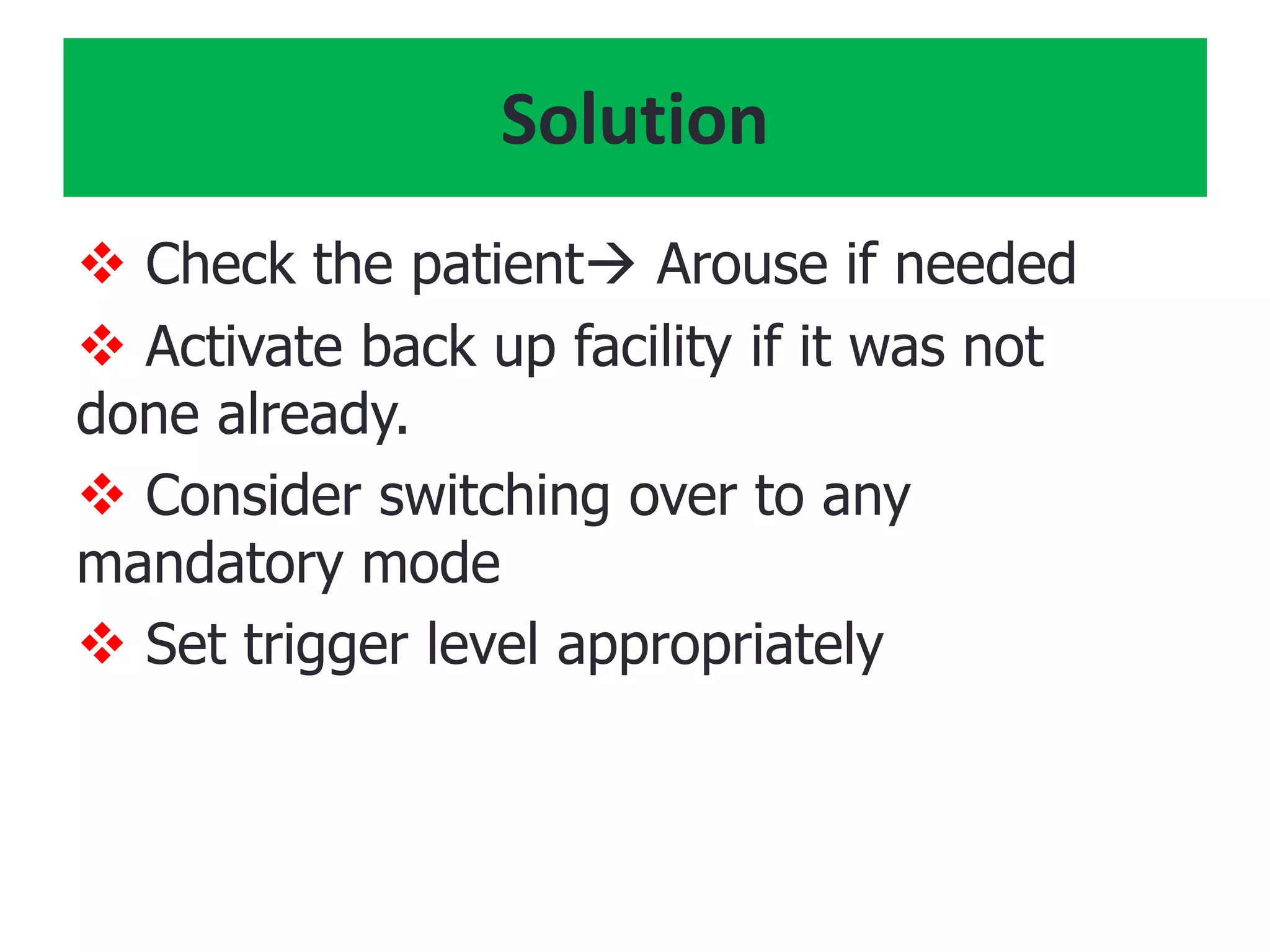 Solution

❖ Check the patient→ Arouse if needed

❖ Activate back up facility if it was not done already.

❖ Consider switching over to any mandatory mode

❖ Set trigger level appropriately